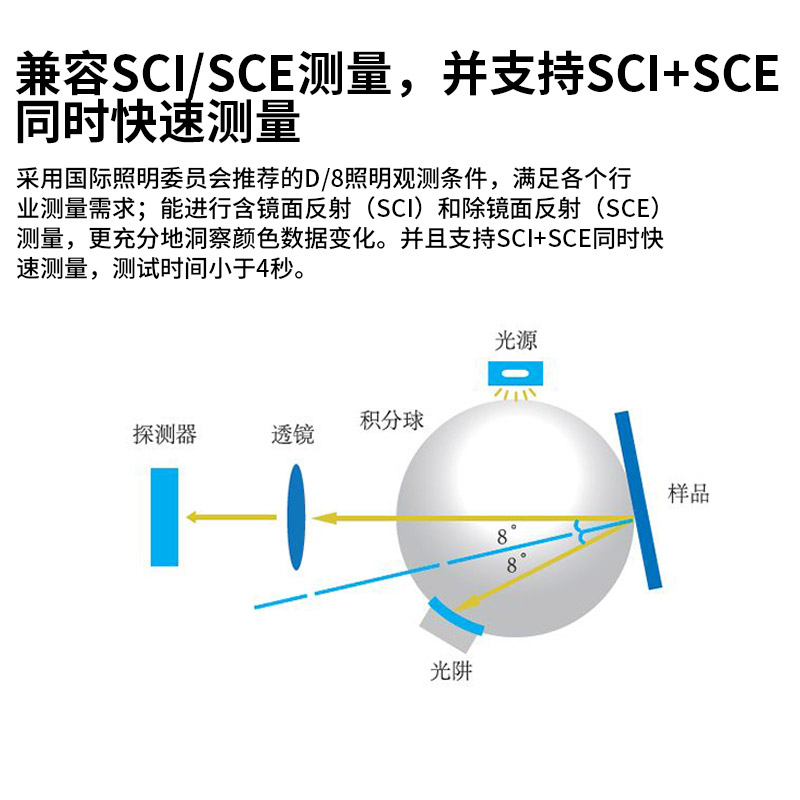 兼容SCI/SCE测量，并支持SCI+SCE同时快速测量

采用国际照明委员会推荐的D/8照明观测条件，满足各个行业测量需求；能进行含镜面反射（SCI）和除镜面反射（SCE）测量，更充分地洞察颜色数据变化。并且支持SCI+SCE同时快速测量，测试时间小于4秒。

光源

积分球

探测器

透镜

样品

8°

8°

光阱